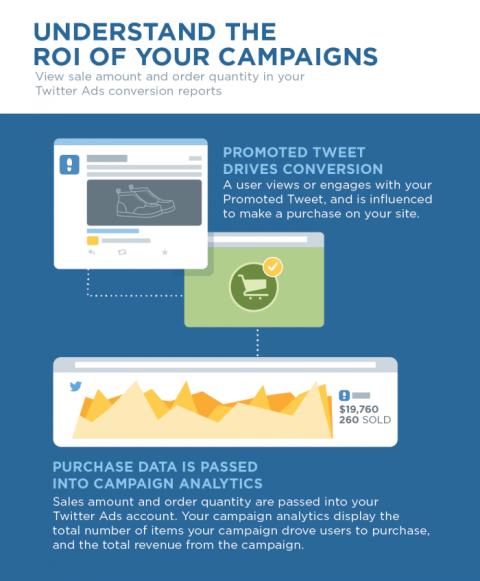 UNDERSTAND THE ROI OF YOUR CAMPAIGNS
View sale amount and order quantity in your Twitter Ads conversion reports

PROMOTED TWEET DRIVES CONVERSION
A user views or engages with your Promoted Tweet, and is influenced to make a purchase on your site.

$19,760
260 SOLD

PURCHASE DATA IS PASSED INTO CAMPAIGN ANALYTICS
Sales amount and order quantity are passed into your Twitter Ads account. Your campaign analytics display the total number of items your campaign drove users to purchase, and the total revenue from the campaign.